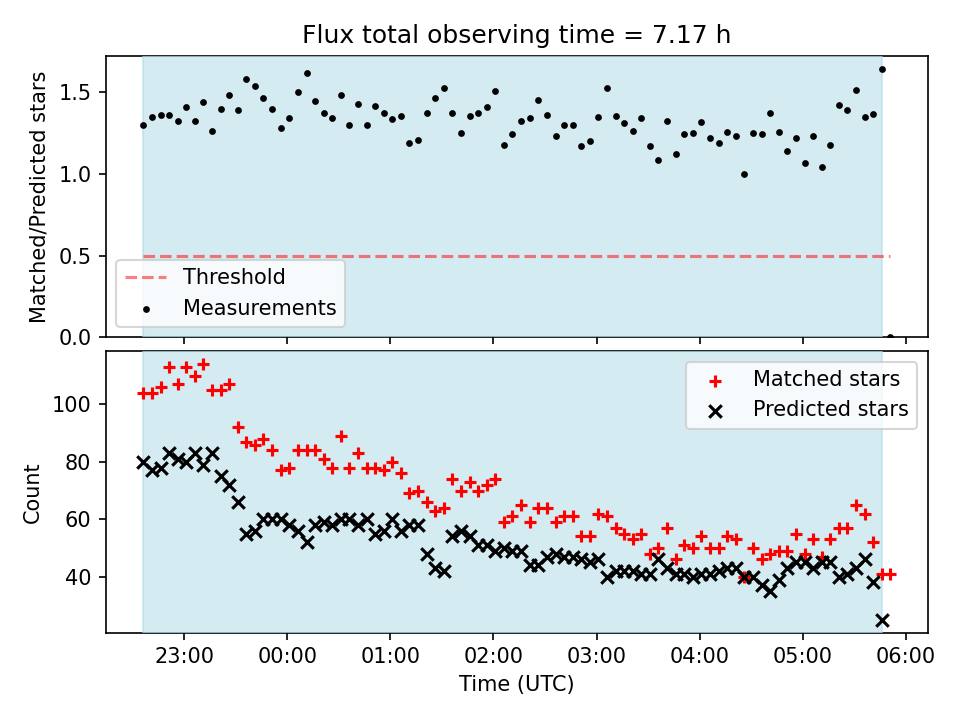 Flux total observing time = 7.17 h

Matched/Predicted stars

1.5
1.0
0.5
0.0

Threshold
Measurements

Count

100
80
60
40

Matched stars
Predicted stars

23:00
00:00
01:00
02:00
03:00
04:00
05:00
06:00

Time (UTC)